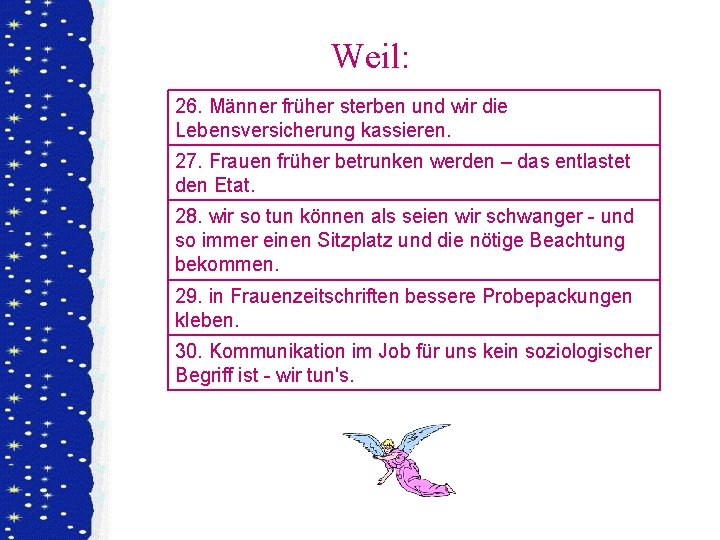 Weil:

| 26. Männer früher sterben und wir die Lebensversicherung kassieren. |
|---|
| 27. Frauen früher betrunken werden – das entlastet den Etat. |
| 28. wir so tun können als seien wir schwanger - und so immer einen Sitzplatz und die nötige Beachtung bekommen. |
| 29. in Frauenzeitschriften bessere Probepackungen kleben. |
| 30. Kommunikation im Job für uns kein soziologischer Begriff ist - wir tun's. |